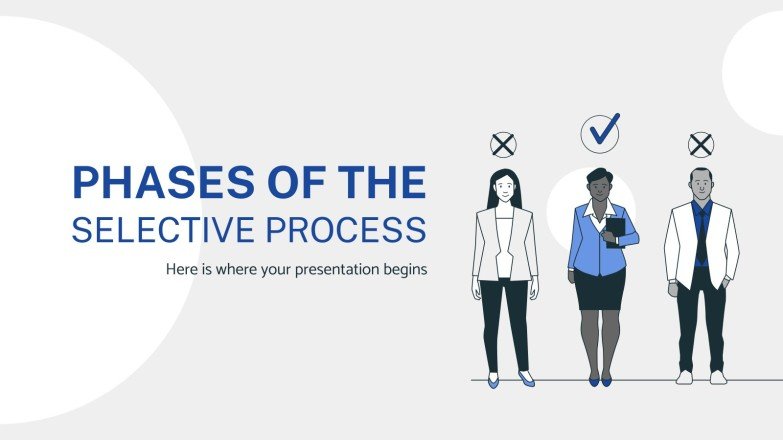 PHASES OF THE SELECTIVE PROCESS

Here is where your presentation begins